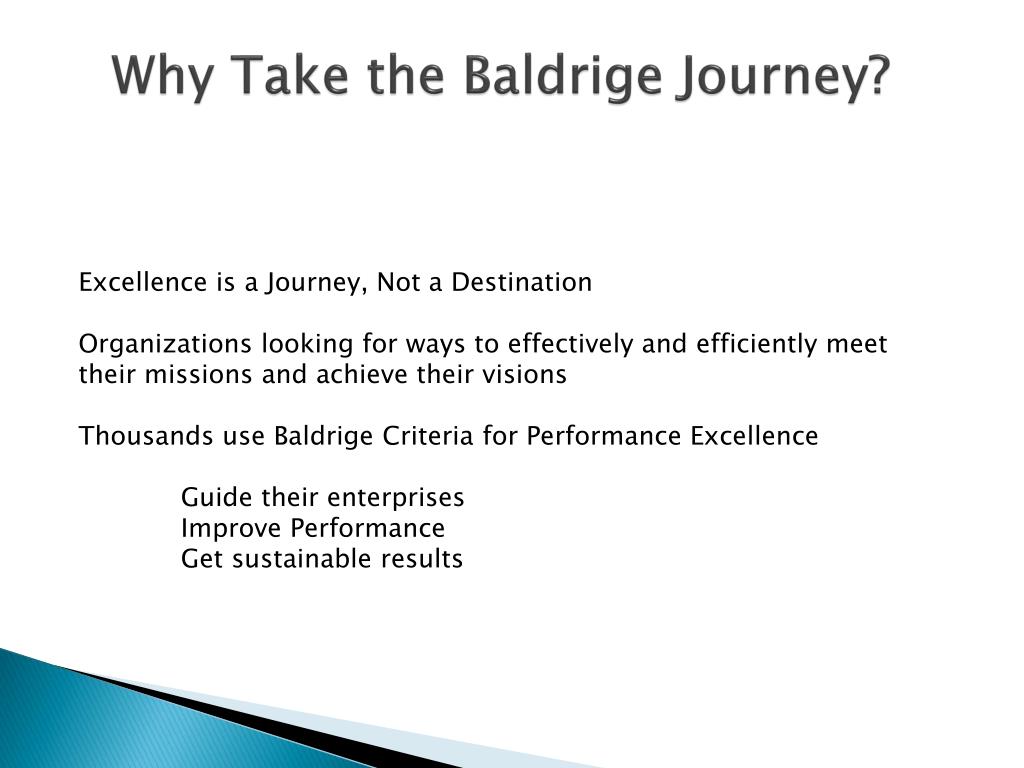 Why Take the Baldrige Journey?

Excellence is a Journey, Not a Destination

Organizations looking for ways to effectively and efficiently meet their missions and achieve their visions

Thousands use Baldrige Criteria for Performance Excellence

Guide their enterprises
Improve Performance
Get sustainable results